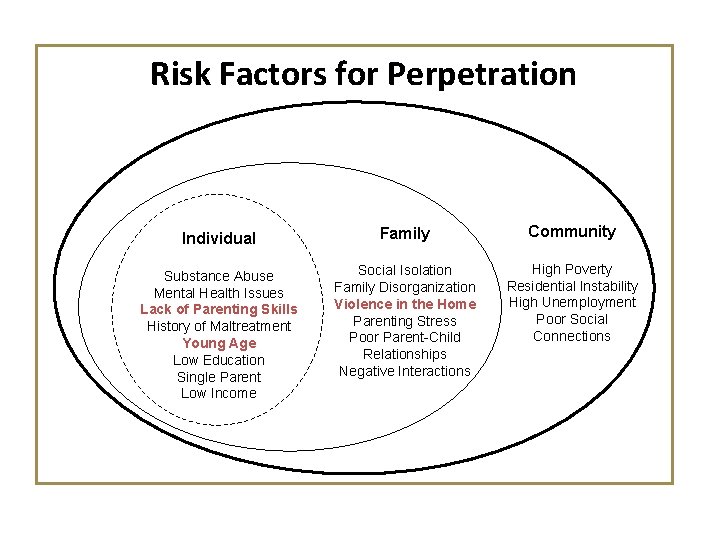 Risk Factors for Perpetration

Individual

Substance Abuse
Mental Health Issues
Lack of Parenting Skills
History of Maltreatment
Young Age
Low Education
Single Parent
Low Income

Family

Social Isolation
Family Disorganization
Violence in the Home
Parenting Stress
Poor Parent-Child Relationships
Negative Interactions

Community

High Poverty
Residential Instability
High Unemployment
Poor Social Connections